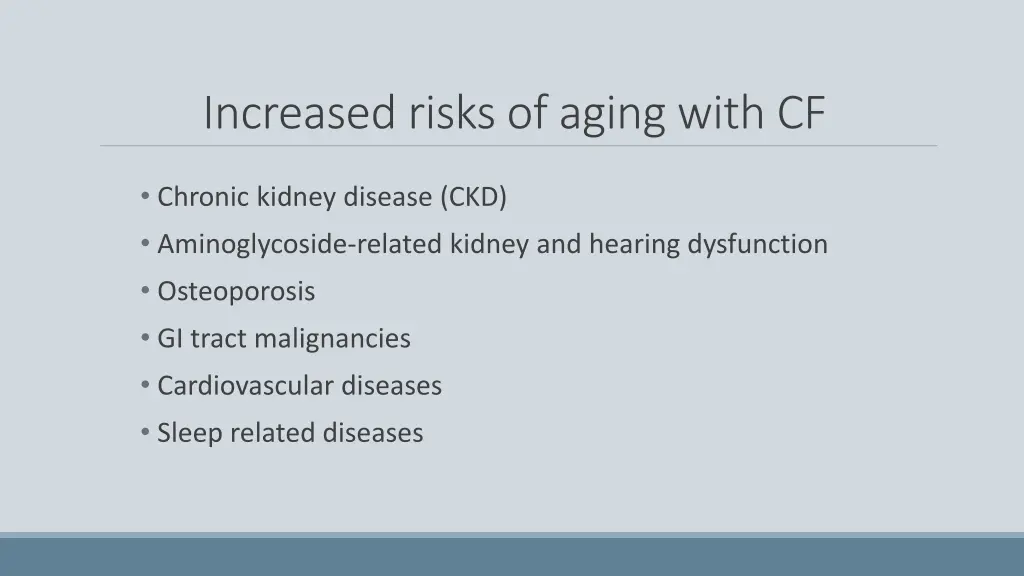 Increased risks of aging with CF

• Chronic kidney disease (CKD)
• Aminoglycoside-related kidney and hearing dysfunction
• Osteoporosis
• GI tract malignancies
• Cardiovascular diseases
• Sleep related diseases